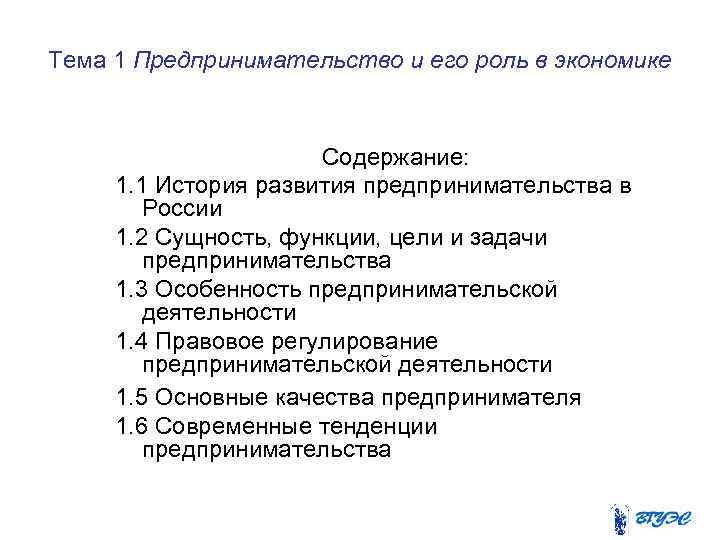 Тема 1 Предпринимательство и его роль в экономике

Содержание:

1.1 История развития предпринимательства в России

1.2 Сущность, функции, цели и задачи предпринимательства

1.3 Особенность предпринимательской деятельности

1.4 Правовое регулирование предпринимательской деятельности

1.5 Основные качества предпринимателя

1.6 Современные тенденции предпринимательства

ВГУЭС